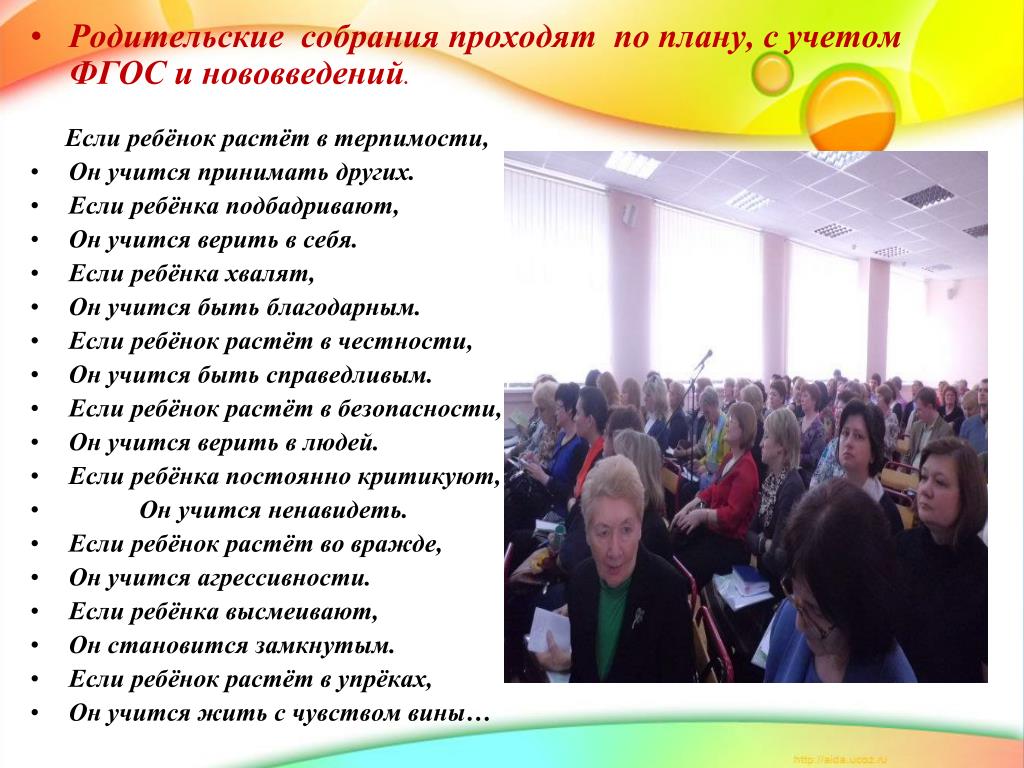 • Родительские собрания проходят по плану, с учетом ФГОС и нововведений.

Если ребёнок растёт в терпимости,
• Он учится принимать других.
• Если ребёнка подбадривают,
• Он учится верить в себя.
• Если ребёнка хвалят,
• Он учится быть благодарным.
• Если ребёнок растёт в честности,
• Он учится быть справедливым.
• Если ребёнок растёт в безопасности,
• Он учится верить в людей.
• Если ребёнка постоянно критикуют,
• Он учится ненавидеть.
• Если ребёнок растёт во вражде,
• Он учится агрессивности.
• Если ребёнка высмеивают,
• Он становится замкнутым.
• Если ребёнок растёт в упрёках,
• Он учится жить с чувством вины…

http://aida.ucoz.ru